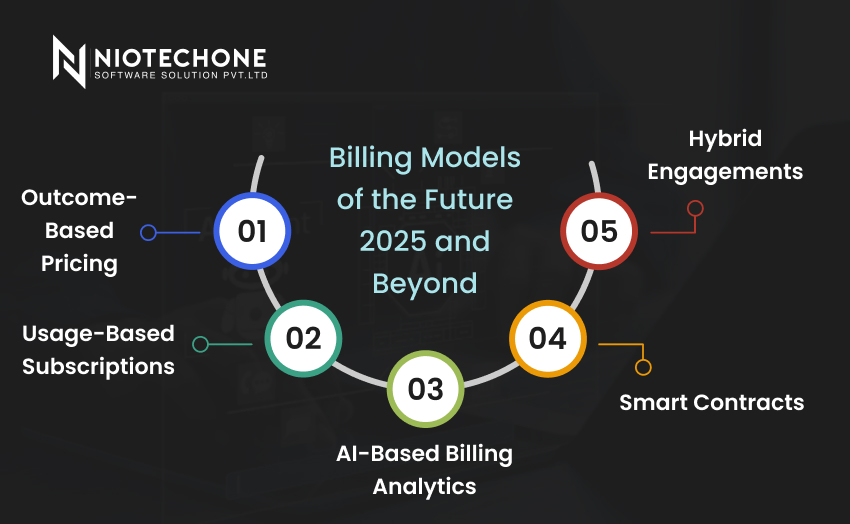 NIOTECHONE
SOFTWARE SOLUTION PVT.LTD

Billing Models of the Future 2025 and Beyond

01
Outcome-Based Pricing

02
Usage-Based Subscriptions

03
AI-Based Billing Analytics

04
Smart Contracts

05
Hybrid Engagements